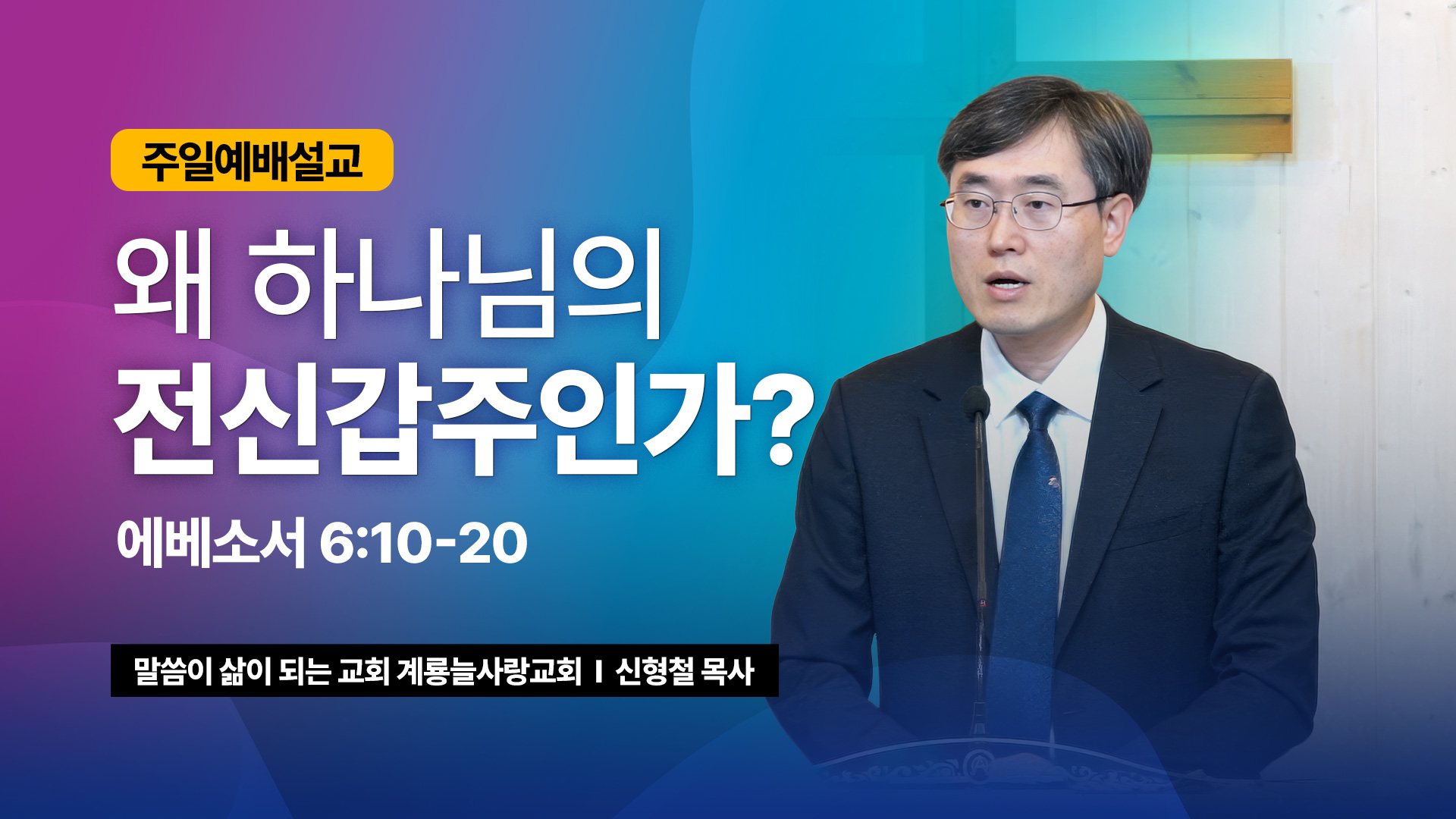 주일예배설교

왜 하나님의
전신갑주인가?

에베소서 6:10-20

말씀이 삶이 되는 교회 계룡늘사랑교회 I 신형철 목사